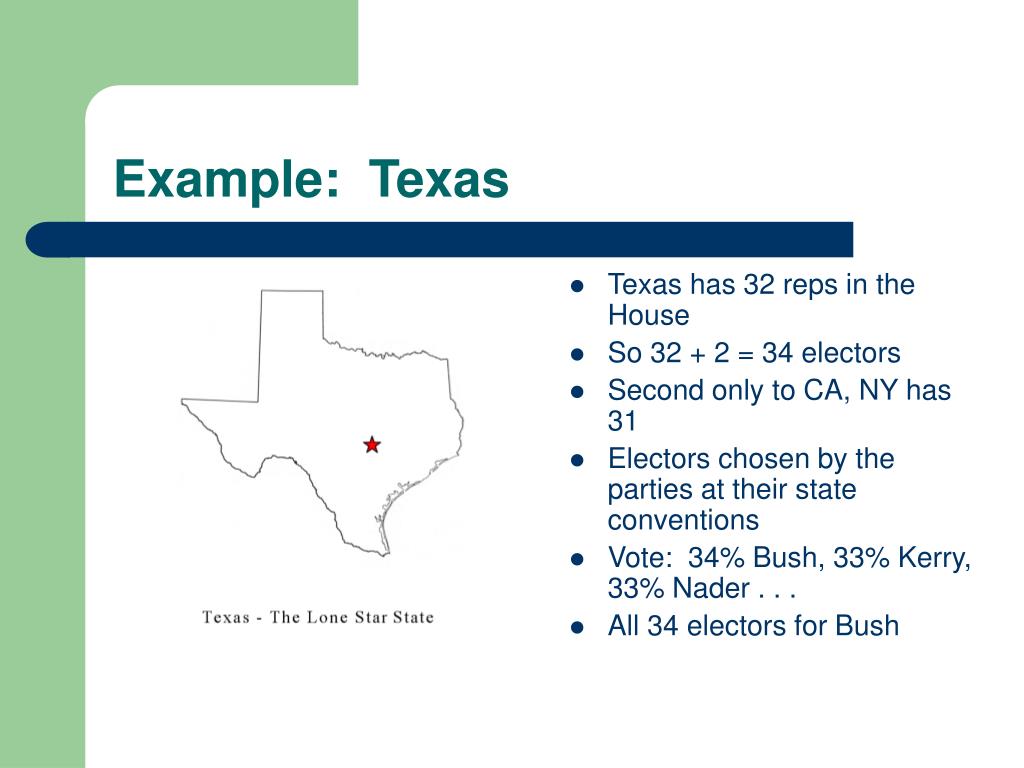 Example: Texas

Texas - The Lone Star State

- Texas has 32 reps in the House
- So 32 + 2 = 34 electors
- Second only to CA, NY has 31
- Electors chosen by the parties at their state conventions
- Vote: 34% Bush, 33% Kerry, 33% Nader . . .
- All 34 electors for Bush